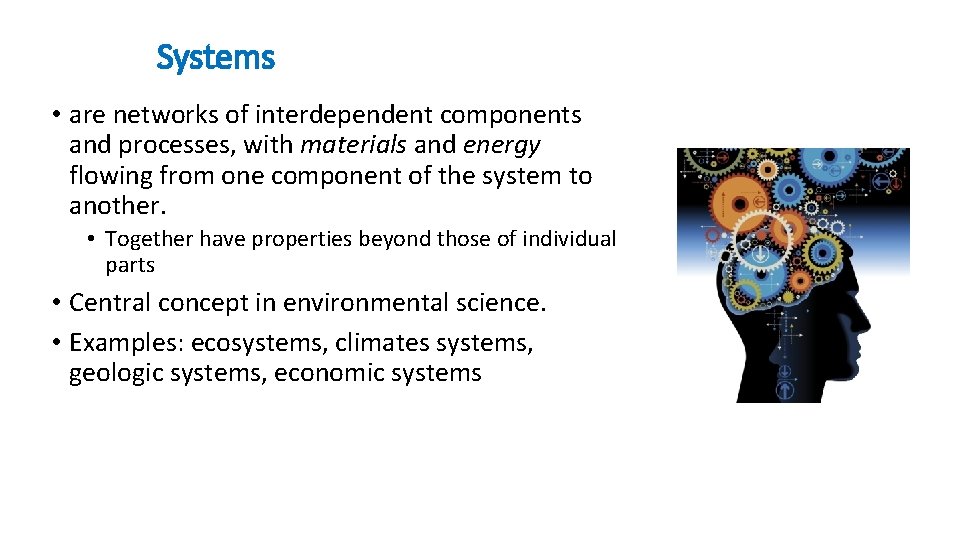 Systems

• are networks of interdependent components and processes, with materials and energy flowing from one component of the system to another.

• Together have properties beyond those of individual parts

• Central concept in environmental science.

• Examples: ecosystems, climates systems, geologic systems, economic systems